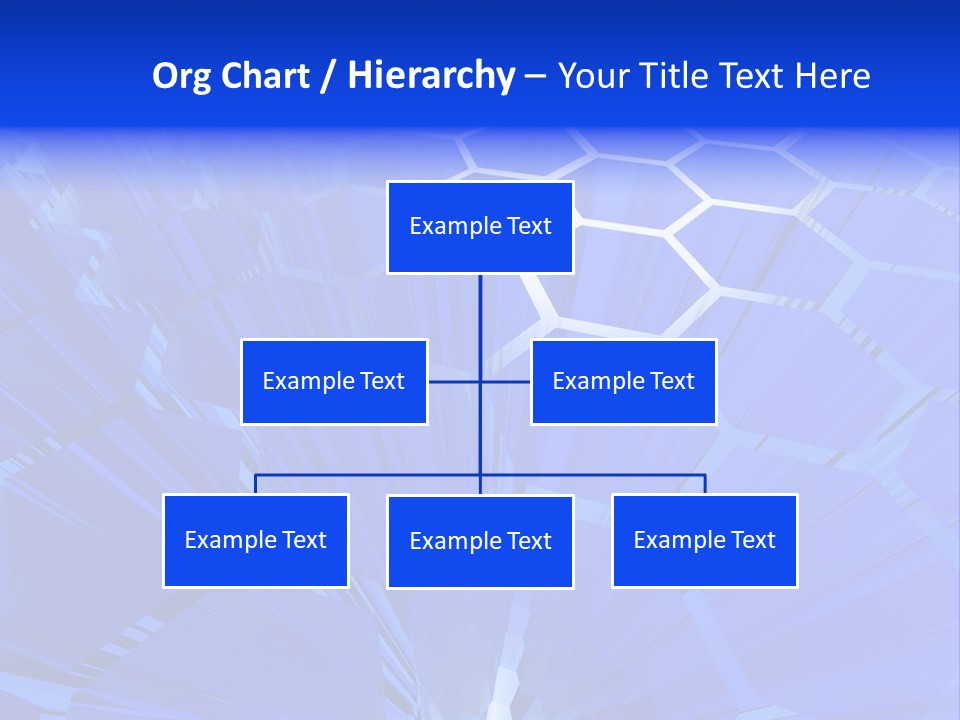 Org Chart / Hierarchy – Your Title Text Here

Example Text

Example Text

Example Text

Example Text

Example Text

Example Text